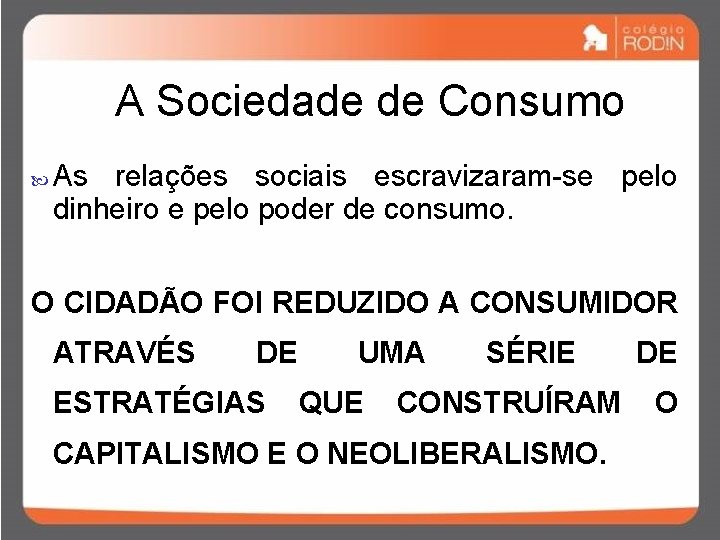 colégio RODIN

A Sociedade de Consumo

As relações sociais escravizaram-se pelo dinheiro e pelo poder de consumo.

O CIDADÃO FOI REDUZIDO A CONSUMIDOR ATRAVÉS DE UMA SÉRIE DE ESTRATÉGIAS QUE CONSTRUÍRAM O CAPITALISMO E O NEOLIBERALISMO.